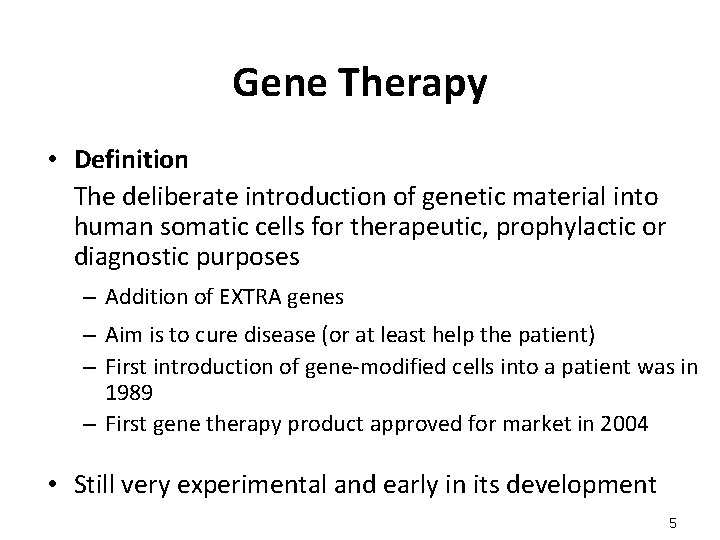 Gene Therapy

• Definition

The deliberate introduction of genetic material into human somatic cells for therapeutic, prophylactic or diagnostic purposes

– Addition of EXTRA genes
– Aim is to cure disease (or at least help the patient)
– First introduction of gene-modified cells into a patient was in 1989
– First gene therapy product approved for market in 2004

• Still very experimental and early in its development

5